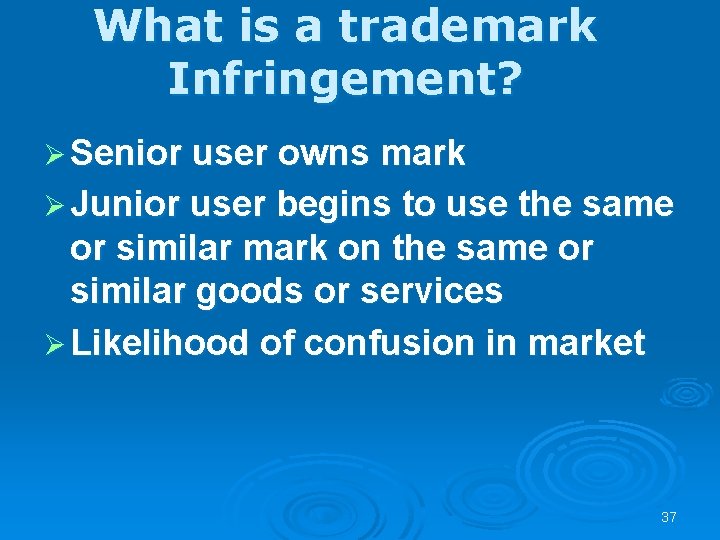 What is a trademark Infringement?

➢ Senior user owns mark

➢ Junior user begins to use the same or similar mark on the same or similar goods or services

➢ Likelihood of confusion in market

37